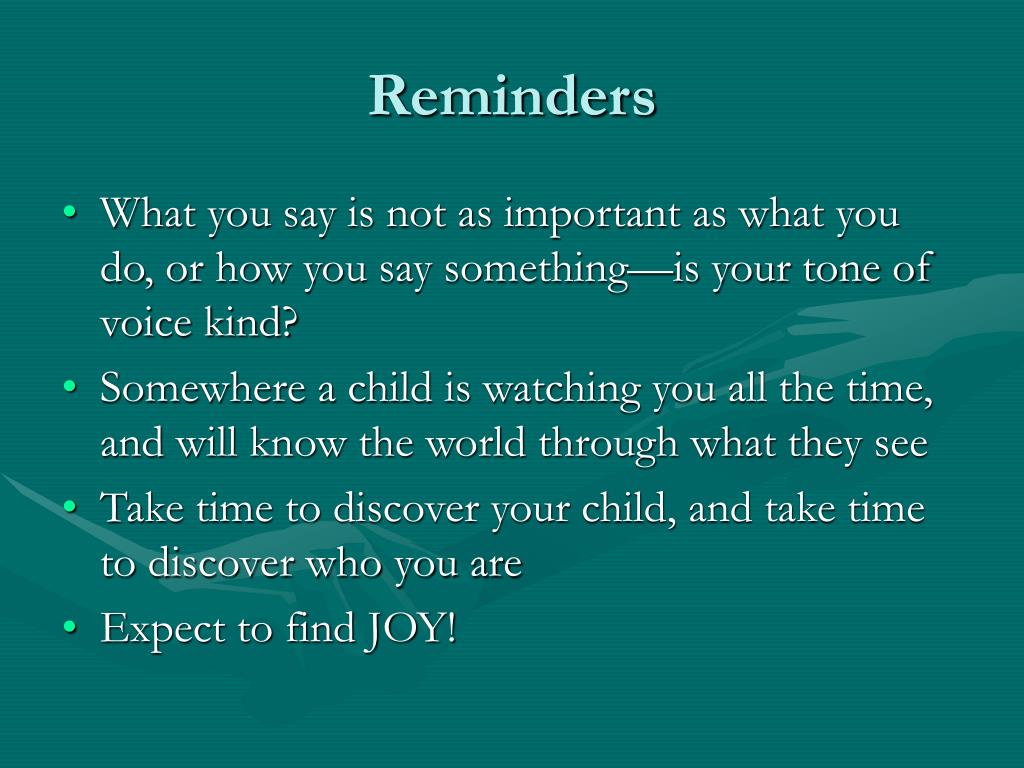 Reminders

• What you say is not as important as what you do, or how you say something—is your tone of voice kind?
• Somewhere a child is watching you all the time, and will know the world through what they see
• Take time to discover your child, and take time to discover who you are
• Expect to find JOY!